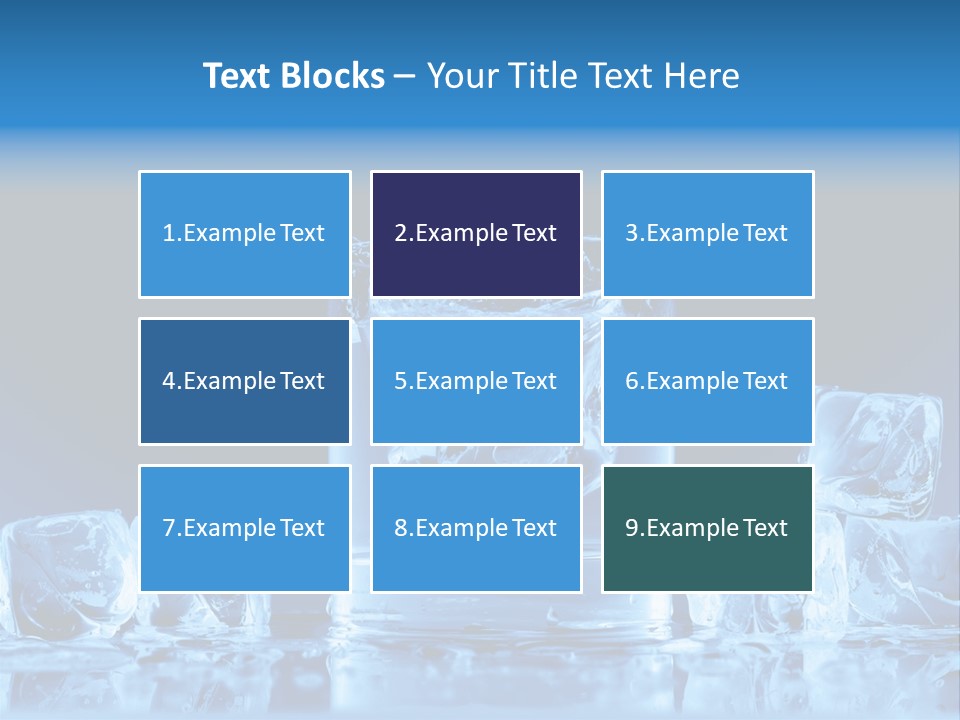 Text Blocks – Your Title Text Here

1.Example Text

2.Example Text

3.Example Text

4.Example Text

5.Example Text

6.Example Text

7.Example Text

8.Example Text

9.Example Text